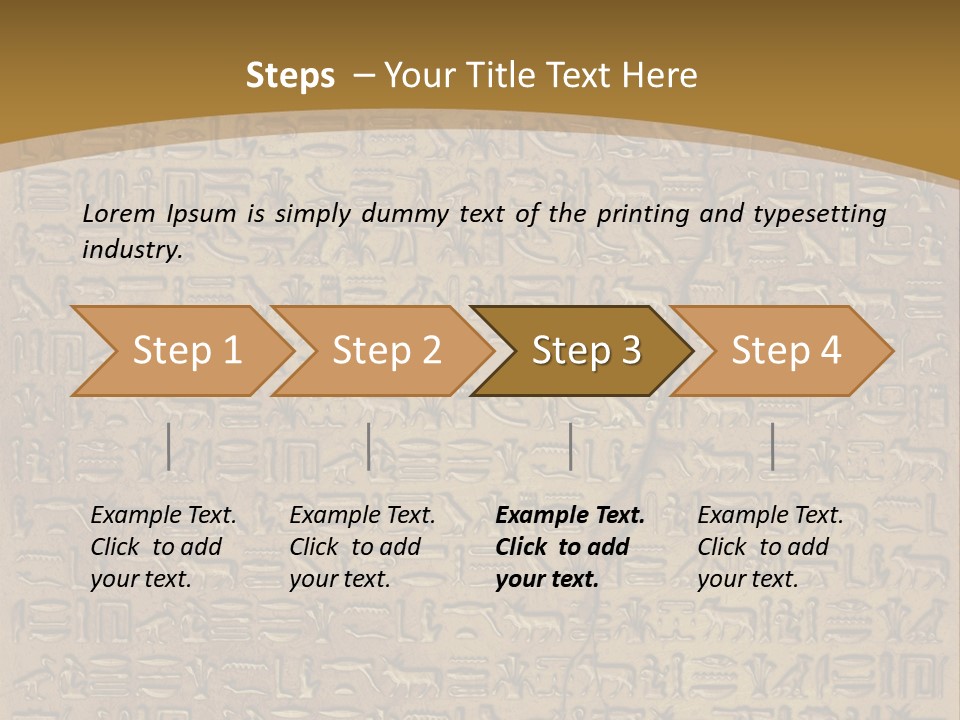 Steps – Your Title Text Here

Lorem Ipsum is simply dummy text of the printing and typesetting industry.

Step 1

Step 2

Step 3

Step 4

Example Text. Click to add your text.

Example Text. Click to add your text.

Example Text. Click to add your text.

Example Text. Click to add your text.